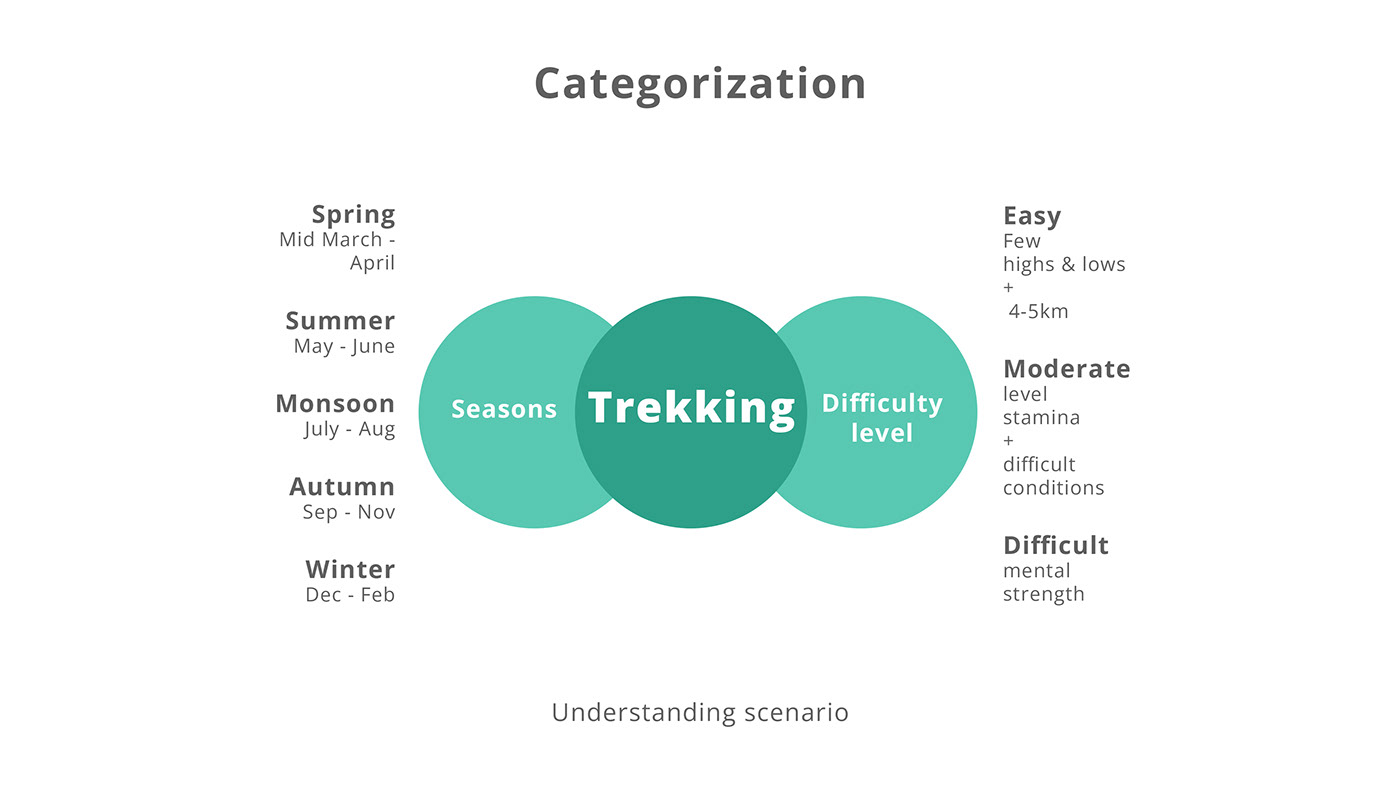 Categorization

Spring
Mid March - April

Summer
May - June

Monsoon
July - Aug

Autumn
Sep - Nov

Winter
Dec - Feb

Seasons

Trekking

Difficulty level

Easy
Few highs & lows
+
4-5km

Moderate
level stamina
+
difficult conditions

Difficult
mental strength

Understanding scenario